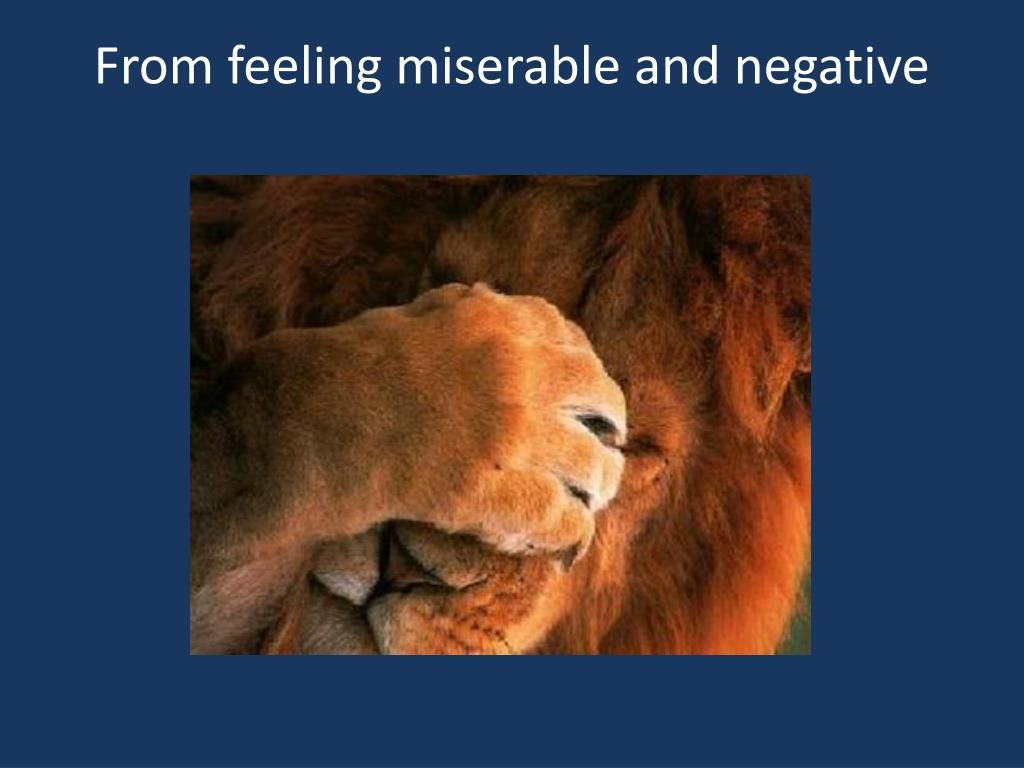 From feeling miserable and negative